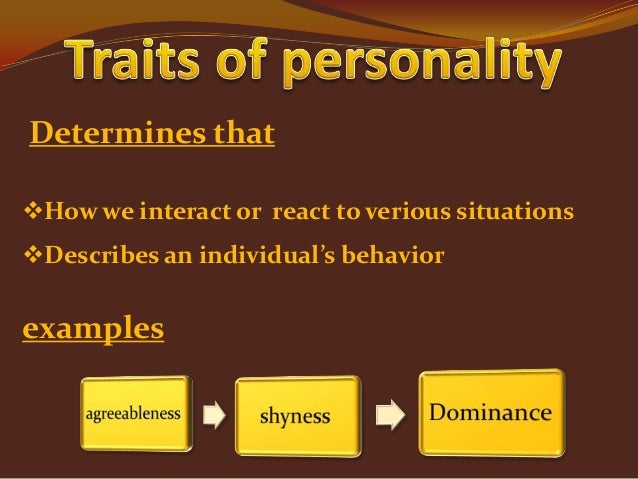 Traits of personality

Determines that

❖How we interact or react to verious situations

❖Describes an individual's behavior

examples

agreeableness

shyness

Dominance